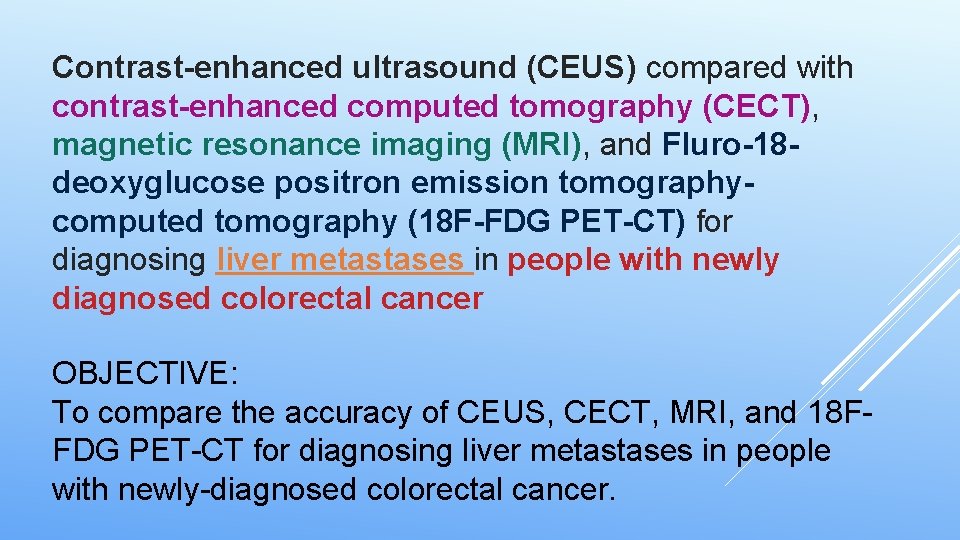 Contrast-enhanced ultrasound (CEUS) compared with contrast-enhanced computed tomography (CECT), magnetic resonance imaging (MRI), and Fluro-18-deoxyglucose positron emission tomography-computed tomography (18F-FDG PET-CT) for diagnosing liver metastases in people with newly diagnosed colorectal cancer

OBJECTIVE:
To compare the accuracy of CEUS, CECT, MRI, and 18F-FDG PET-CT for diagnosing liver metastases in people with newly-diagnosed colorectal cancer.